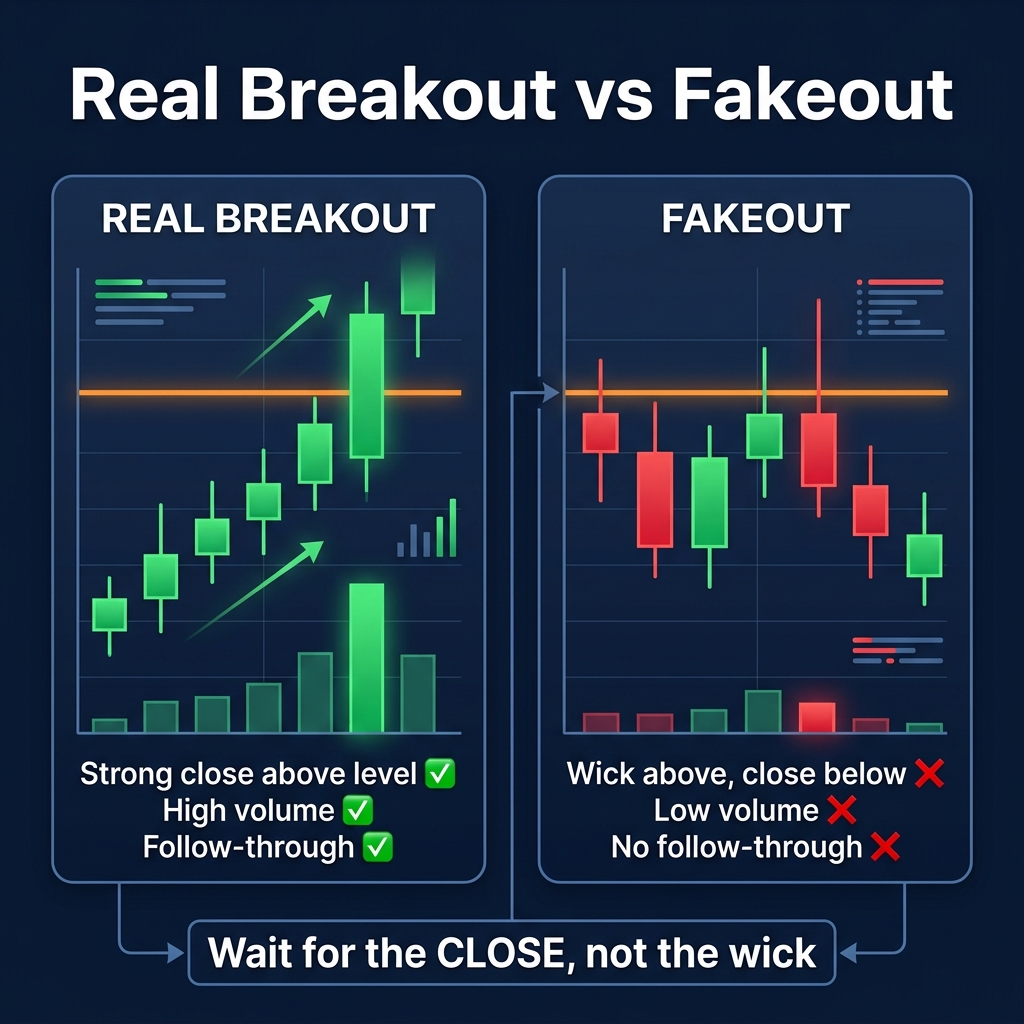 Real Breakout vs Fakeout

REAL BREAKOUT

Strong close above level ✅
High volume ✅
Follow-through ✅

FAKEOUT

Wick above, close below ❌
Low volume ❌
No follow-through ❌

Wait for the CLOSE, not the wick